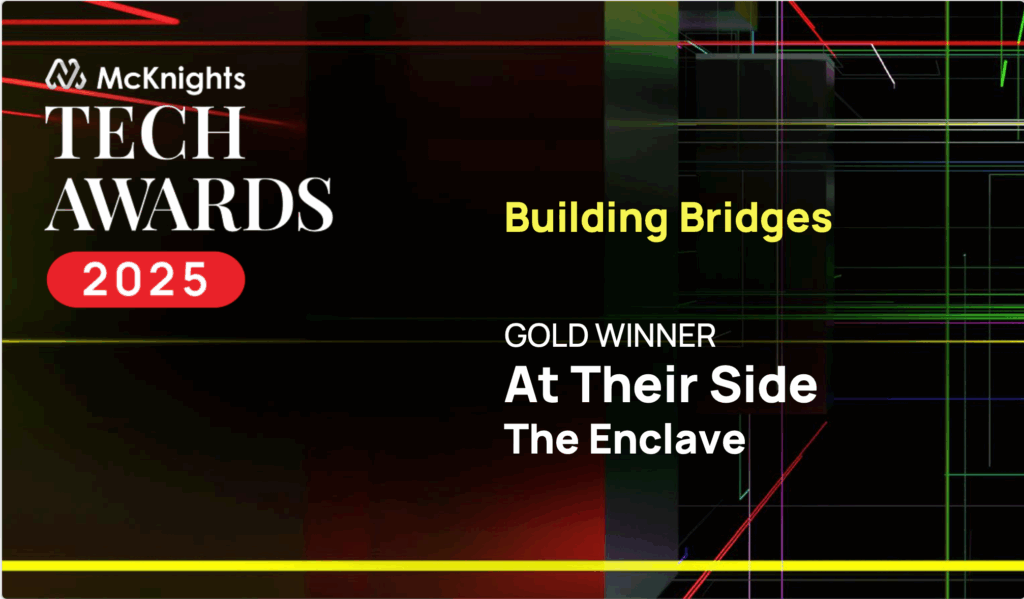 McKnights
TECH AWARDS
2025

Building Bridges

GOLD WINNER
At Their Side
The Enclave